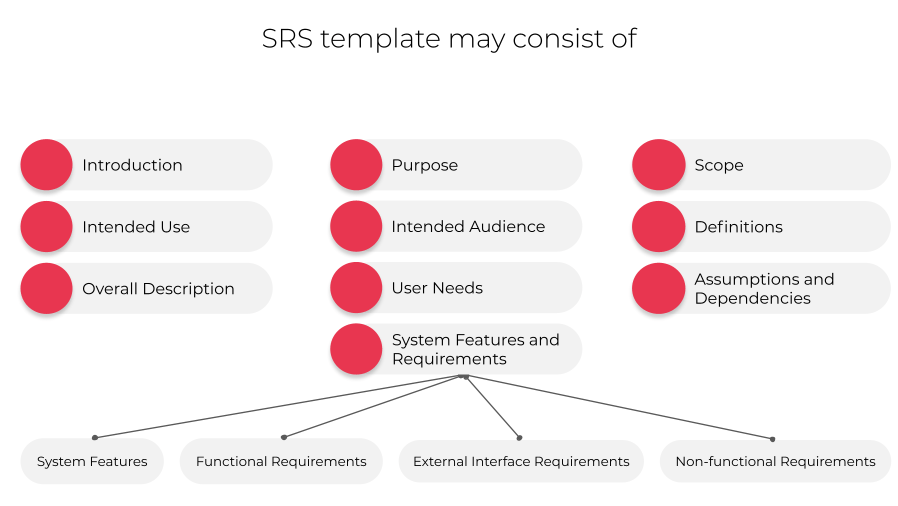 SRS template may consist of

Introduction

Intended Use

Overall Description

Purpose

Intended Audience

User Needs

System Features and Requirements

Scope

Definitions

Assumptions and Dependencies

System Features

Functional Requirements

External Interface Requirements

Non-functional Requirements